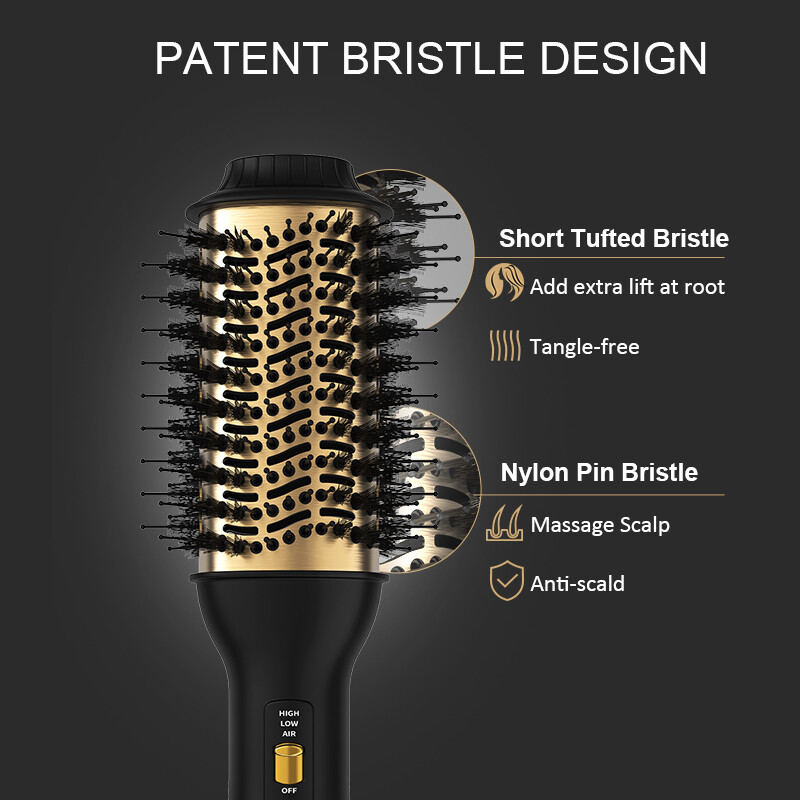 PATENT BRISTLE DESIGN

Short Tufted Bristle

Add extra lift at root

Tangle-free

Nylon Pin Bristle

Massage Scalp

Anti-scald

HIGH
LOW
AIR

OFF